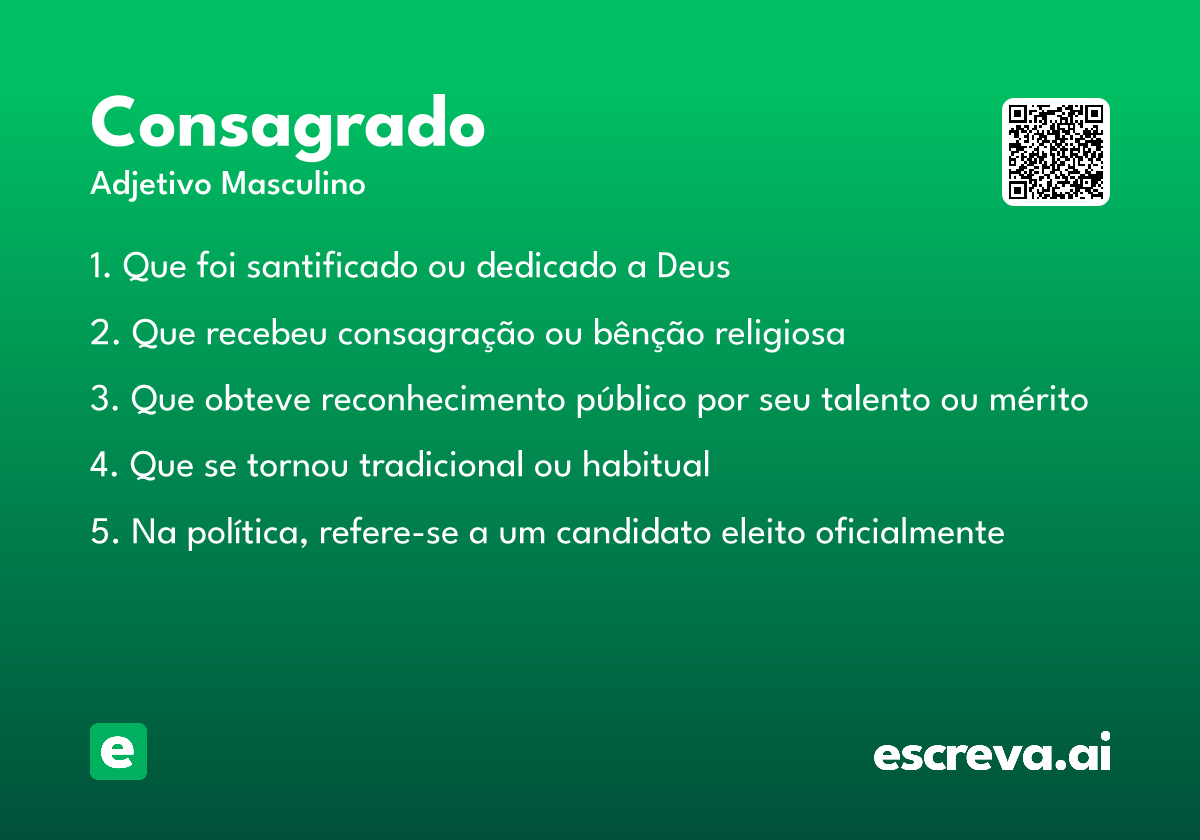 Consagrado
Adjetivo Masculino

1. Que foi santificado ou dedicado a Deus

2. Que recebeu consagração ou bênção religiosa

3. Que obteve reconhecimento público por seu talento ou mérito

4. Que se tornou tradicional ou habitual

5. Na política, refere-se a um candidato eleito oficialmente

e

escreva.ai